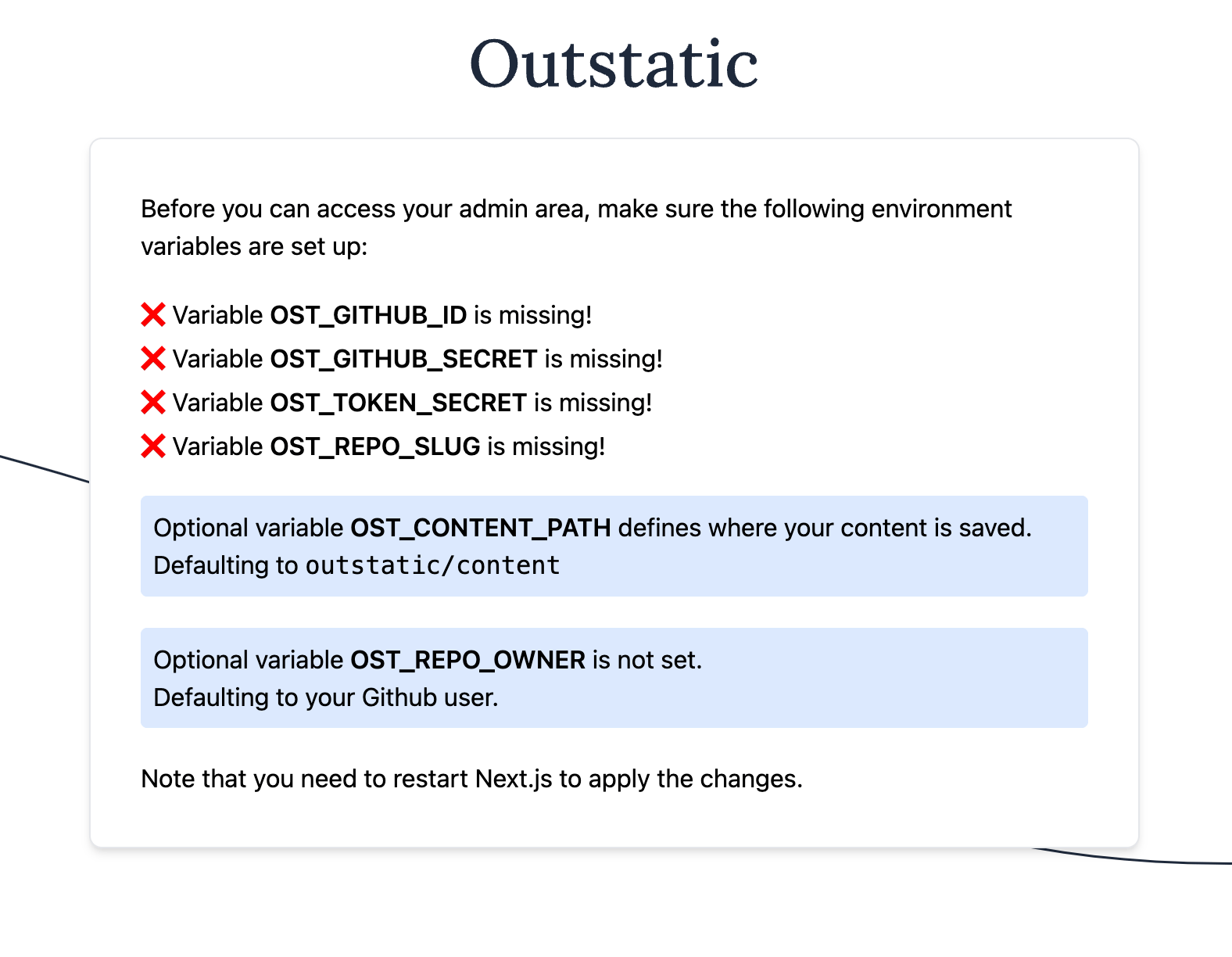 Outstatic

Before you can access your admin area, make sure the following environment variables are set up:

❌ Variable OST_GITHUB_ID is missing!
❌ Variable OST_GITHUB_SECRET is missing!
❌ Variable OST_TOKEN_SECRET is missing!
❌ Variable OST_REPO_SLUG is missing!

Optional variable OST_CONTENT_PATH defines where your content is saved. Defaulting to outstatic/content

Optional variable OST_REPO_OWNER is not set.
Defaulting to your Github user.

Note that you need to restart Next.js to apply the changes.